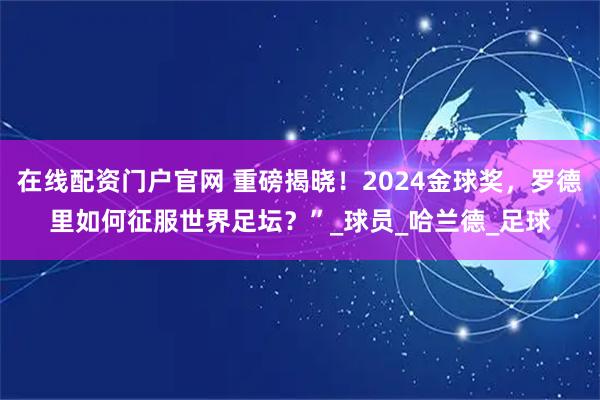 在线配资门户官网 重磅揭晓！2024金球奖，罗德里如何征服世界足坛？”_球员_哈兰德_足球